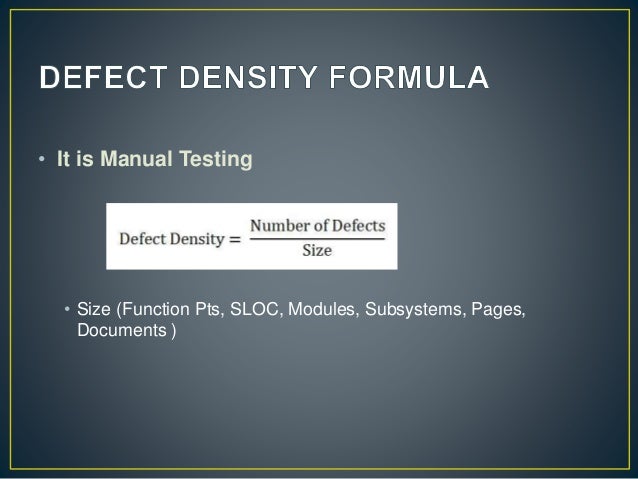 DEFECT DENSITY FORMULA

• It is Manual Testing

$\text{Defect Density} = \frac{\text{Number of Defects}}{\text{Size}}$

• Size (Function Pts, SLOC, Modules, Subsystems, Pages, Documents )